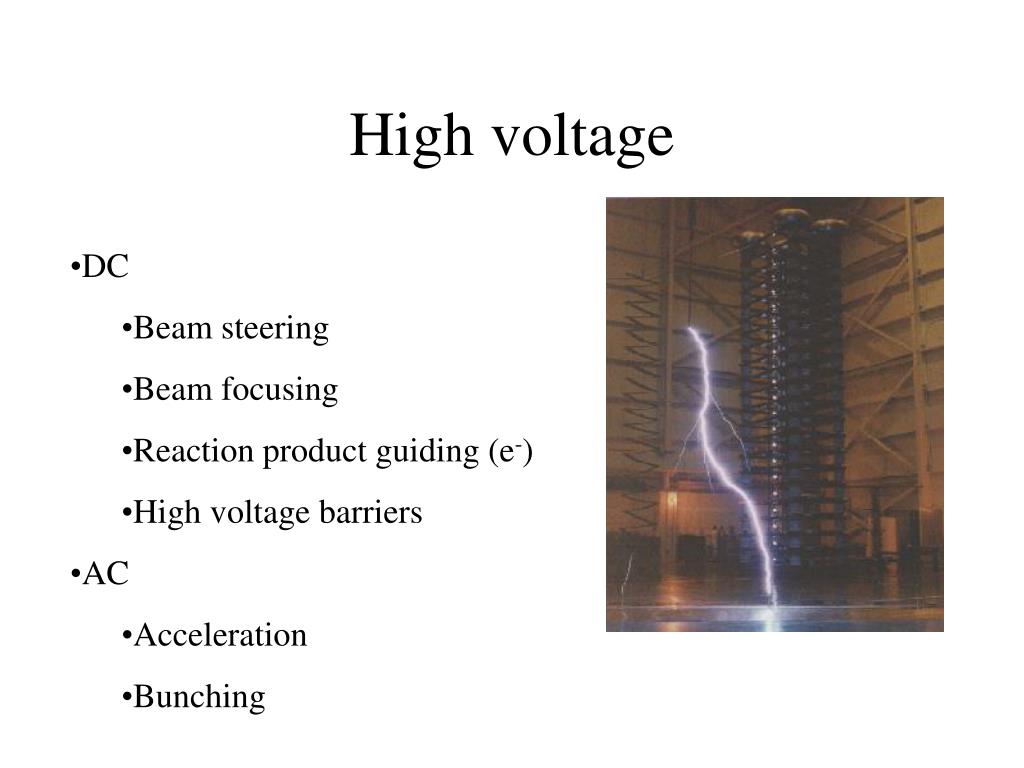 High voltage

•DC

•Beam steering

•Beam focusing

•Reaction product guiding ($e^-$)

•High voltage barriers

•AC

•Acceleration

•Bunching